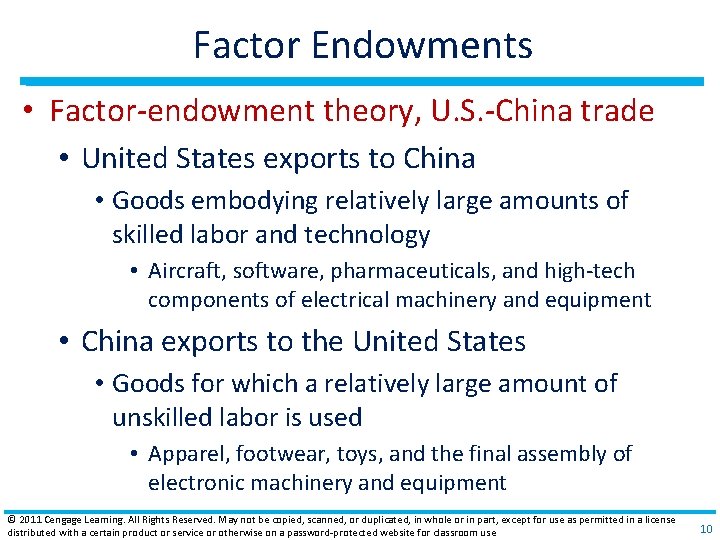 Factor Endowments

• Factor-endowment theory, U.S.-China trade
  • United States exports to China
    • Goods embodying relatively large amounts of skilled labor and technology
      • Aircraft, software, pharmaceuticals, and high-tech components of electrical machinery and equipment
  • China exports to the United States
    • Goods for which a relatively large amount of unskilled labor is used
      • Apparel, footwear, toys, and the final assembly of electronic machinery and equipment

© 2011 Cengage Learning. All Rights Reserved. May not be copied, scanned, or duplicated, in whole or in part, except for use as permitted in a license distributed with a certain product or service or otherwise on a password-protected website for classroom use

10